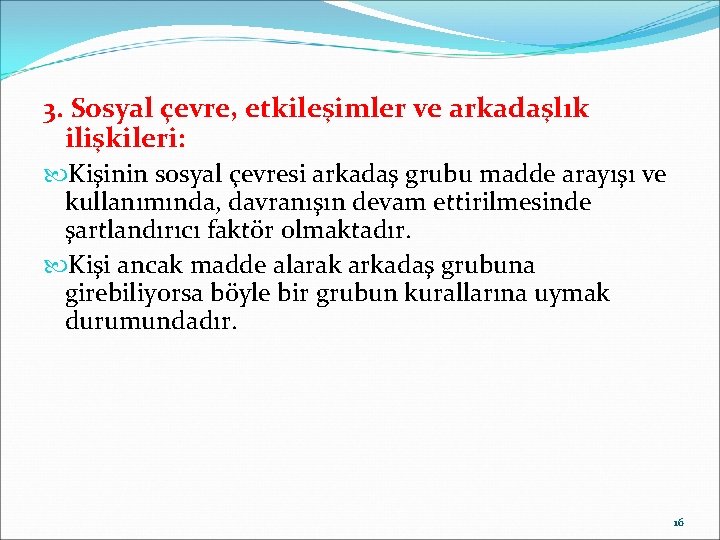 3. Sosyal çevre, etkileşimler ve arkadaşlık ilişkileri:

Kişinin sosyal çevresi arkadaş grubu madde arayışı ve kullanımında, davranışın devam ettirilmesinde şartlandırıcı faktör olmaktadır.

Kişi ancak madde alarak arkadaş grubuna girebiliyorsa böyle bir grubun kurallarına uymak durumundadır.

16